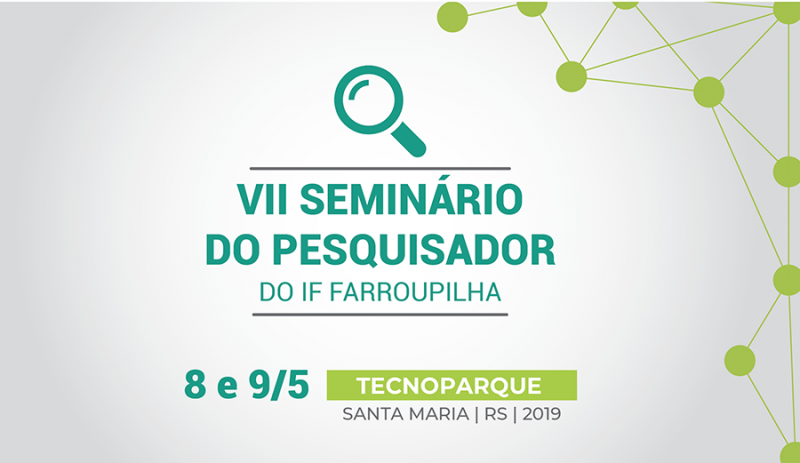 VII SEMINÁRIO DO PESQUISADOR
DO IF FARROUPILHA

8 e 9/5
TECNOPARQUE
SANTA MARIA | RS | 2019